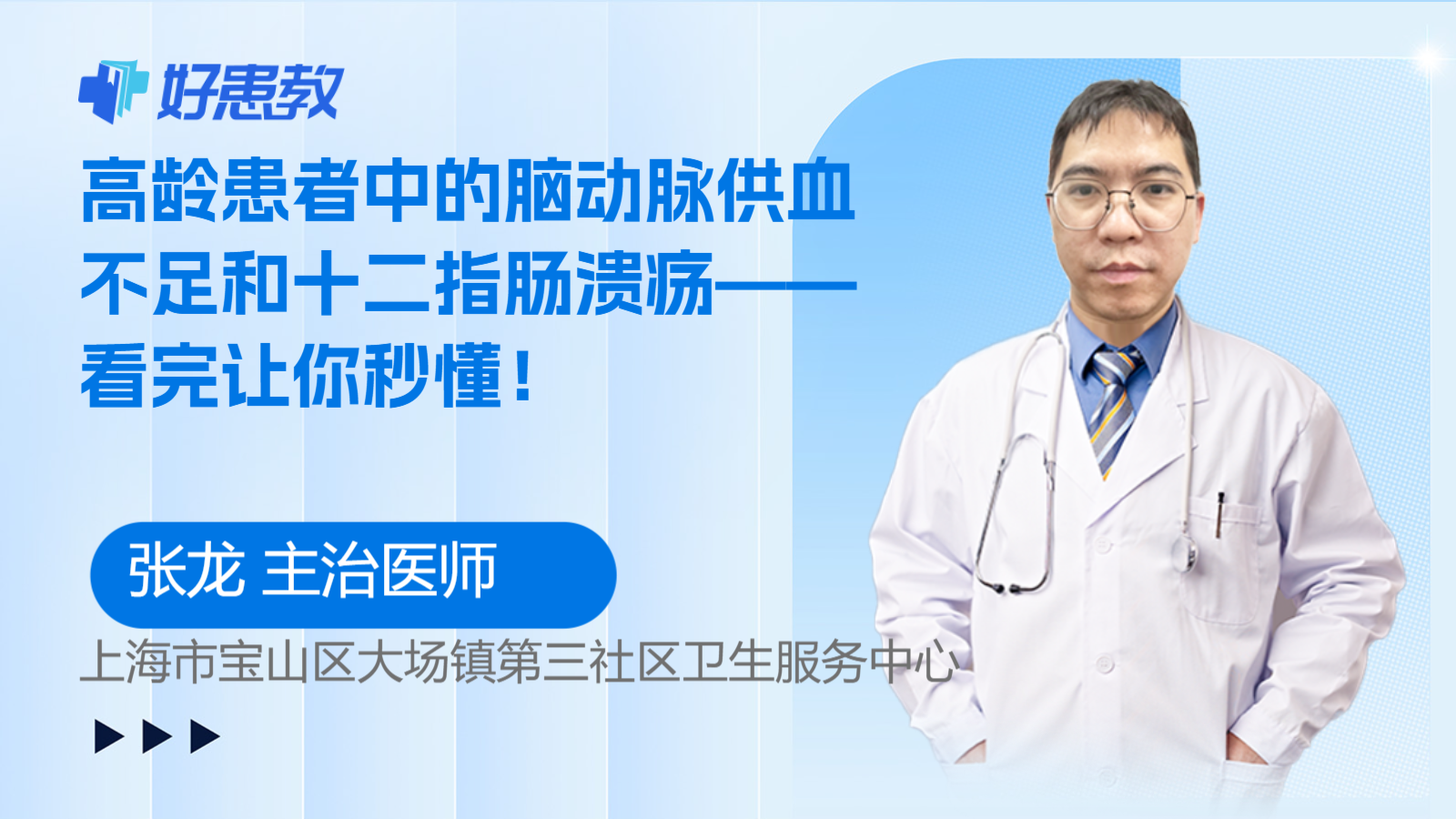 好患教

高龄患者中的脑动脉供血不足和十二指肠溃疡——看完让你秒懂！

张龙 主治医师

上海市宝山区大场镇第三社区卫生服务中心